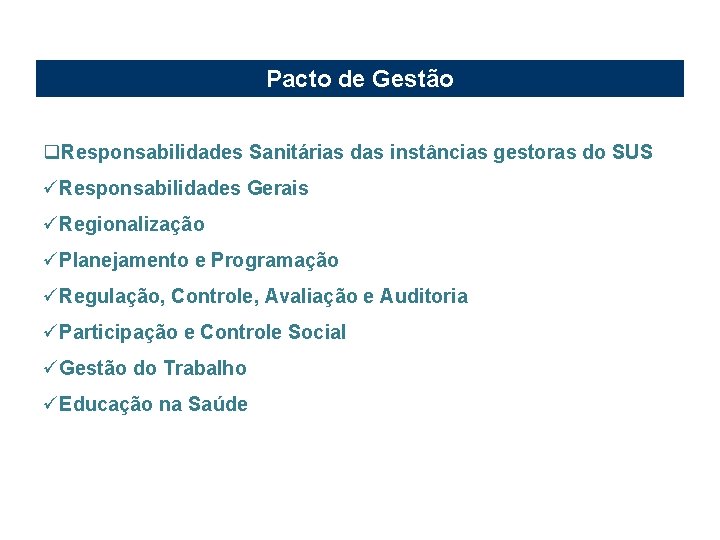 Pacto de Gestão

❑Responsabilidades Sanitárias das instâncias gestoras do SUS

✓Responsabilidades Gerais

✓Regionalização

✓Planejamento e Programação

✓Regulação, Controle, Avaliação e Auditoria

✓Participação e Controle Social

✓Gestão do Trabalho

✓Educação na Saúde